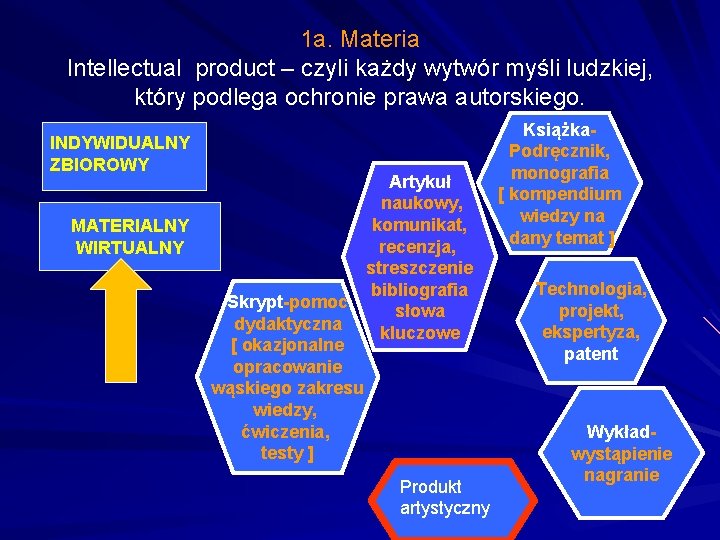 1a. Materia
Intellectual product – czyli każdy wytwór myśli ludzkiej, który podlega ochronie prawa autorskiego.

INDYWIDUALNY
ZBIOROWY

MATERIALNY
WIRTUALNY

Skrypt-pomoc dydaktyczna [ okazjonalne opracowanie wąskiego zakresu wiedzy, ćwiczenia, testy ]

Artykuł naukowy, komunikat, recenzja, streszczenie bibliografia słowa kluczowe

Książka-Podręcznik, monografia [ kompendium wiedzy na dany temat ]

Technologia, projekt, ekspertyza, patent

Wykład-wystąpienie nagranie

Produkt artystyczny